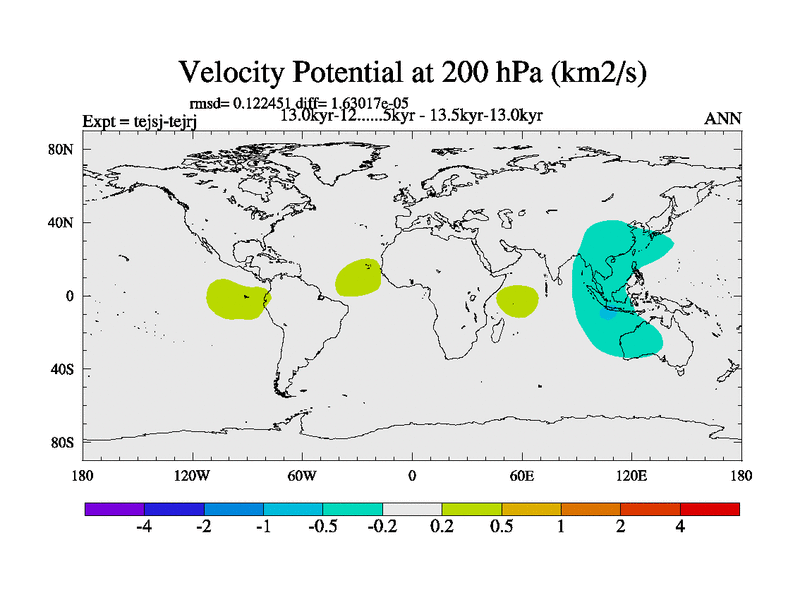 Velocity Potential at 200 hPa (km2/s)

rmsd= 0.122451 diff= 1.63017e-05
Expt = tejsj-tejrj
13.0kyr-12......5kyr - 13.5kyr-13.0kyr
ANN

80N
40N
0
40S
80S

180
120W
60W
0
60E
120E
180

-4
-2
-1
-0.5
-0.2
0.2
0.5
1
2
4